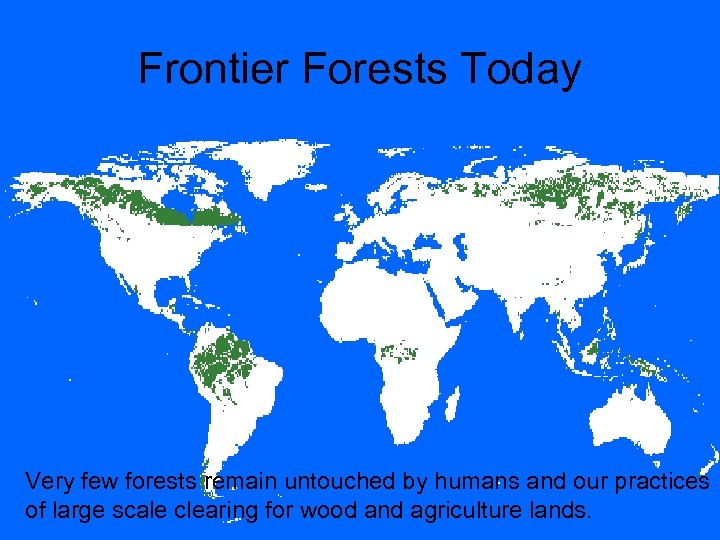 Frontier Forests Today

Very few forests remain untouched by humans and our practices of large scale clearing for wood and agriculture lands.